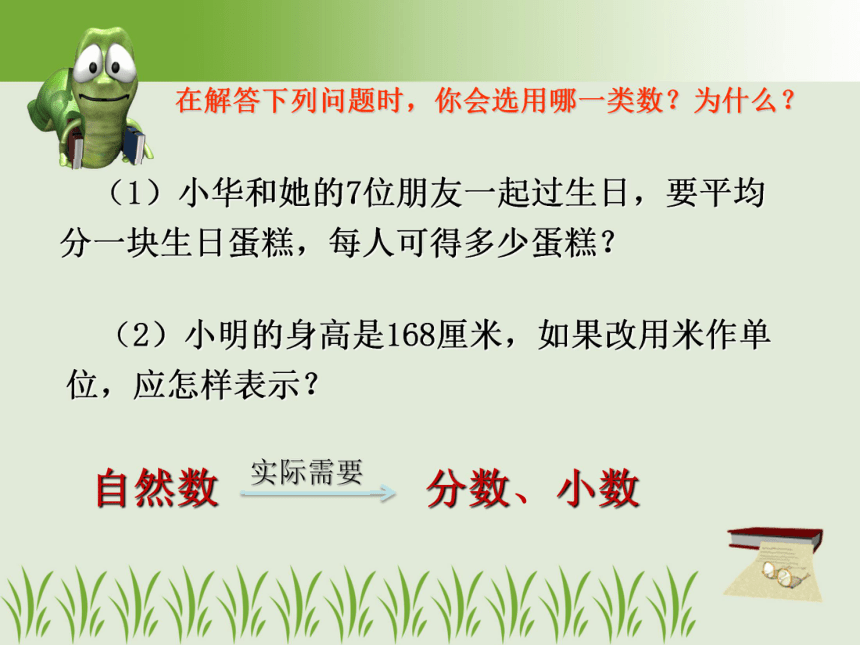 在解答下列问题时，你会选用哪一类数？为什么？

（1）小华和她的7位朋友一起过生日，要平均分一块生日蛋糕，每人可得多少蛋糕？

（2）小明的身高是168厘米，如果改用米作单位，应怎样表示？

自然数 实际需要 分数、小数